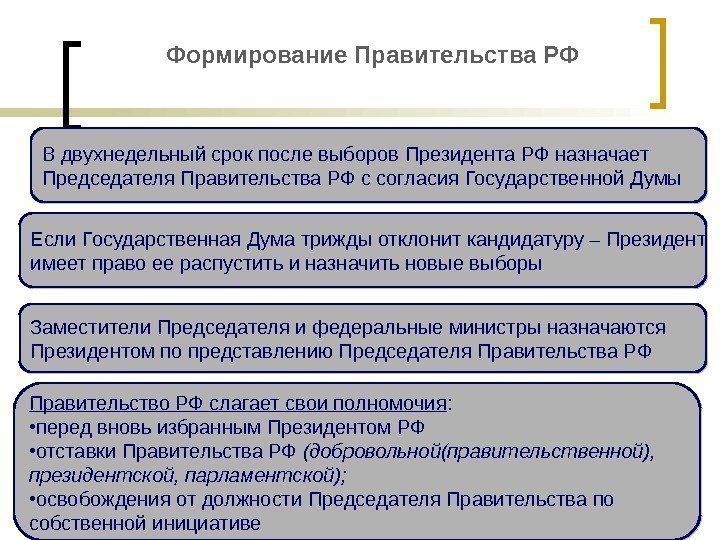 Формирование Правительства РФ

В двухнедельный срок после выборов Президента РФ назначает Председателя Правительства РФ с согласия Государственной Думы

Если Государственная Дума трижды отклонит кандидатуру – Президент имеет право ее распустить и назначить новые выборы

Заместители Председателя и федеральные министры назначаются Президентом по представлению Председателя Правительства РФ

Правительство РФ слагает свои полномочия:
•перед вновь избранным Президентом РФ
•отставки Правительства РФ (добровольной(правительственной), президентской, парламентской);
•освобождения от должности Председателя Правительства по собственной инициативе